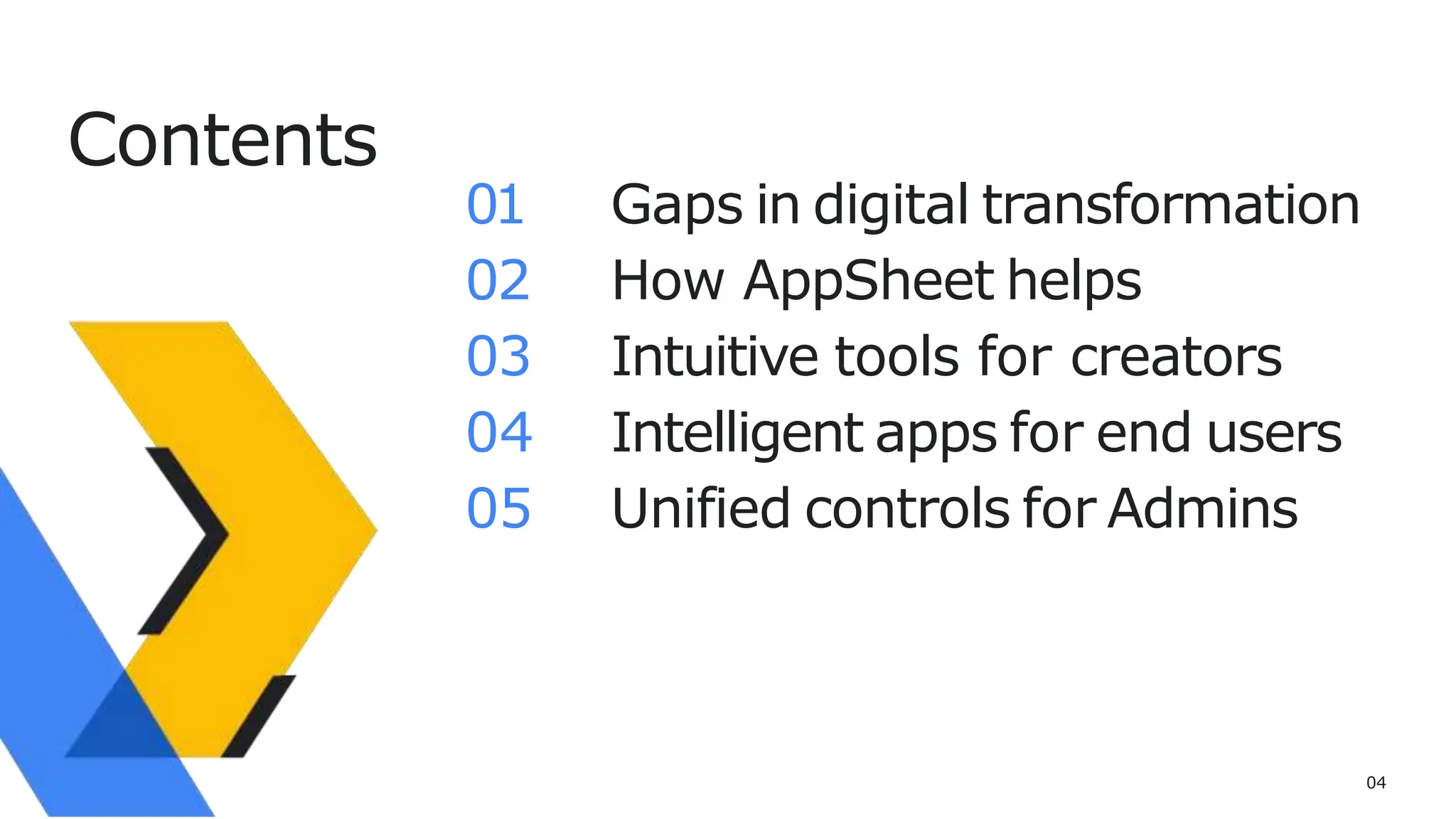 Contents

01 Gaps in digital transformation
02 How AppSheet helps
03 Intuitive tools for creators
04 Intelligent apps for end users
05 Unified controls for Admins

04